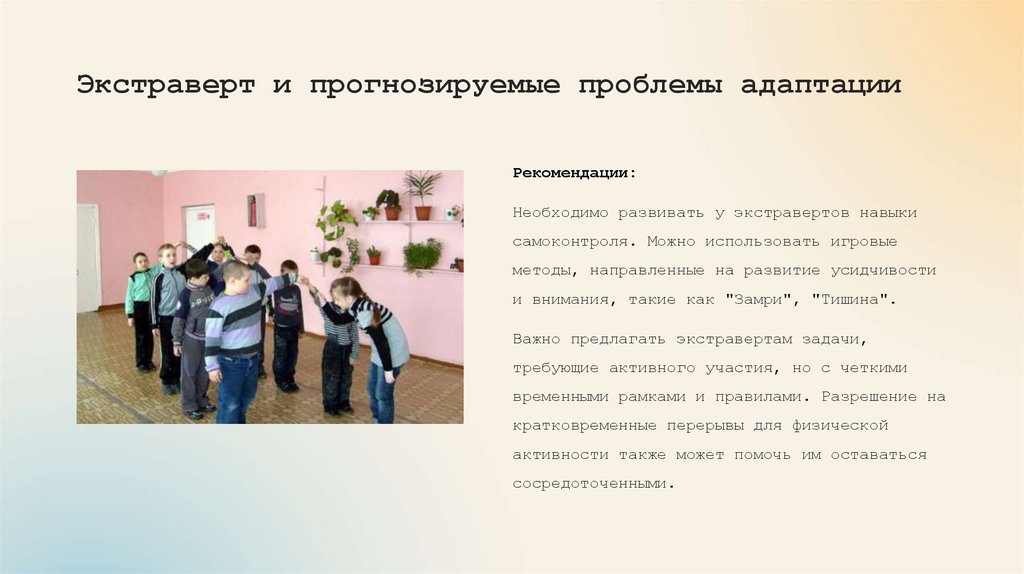 Экстраверт и прогнозируемые проблемы адаптации

Рекомендации:

Необходимо развивать у экстравертов навыки самоконтроля. Можно использовать игровые методы, направленные на развитие усидчивости и внимания, такие как "Замри", "Тишина".

Важно предлагать экстравертам задачи, требующие активного участия, но с четкими временными рамками и правилами. Разрешение на кратковременные перерывы для физической активности также может помочь им оставаться сосредоточенными.